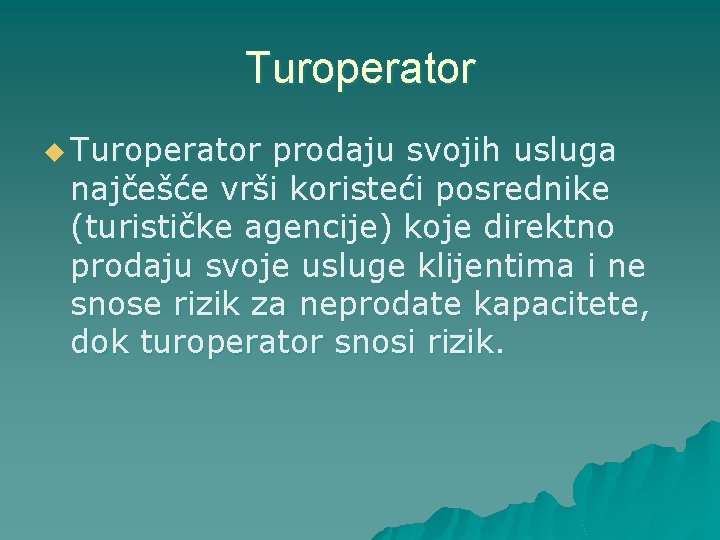 Turoperator

Turoperator prodaju svojih usluga najčešće vrši koristeći posrednike (turističke agencije) koje direktno prodaju svoje usluge klijentima i ne snose rizik za neprodate kapacitete, dok turoperator snosi rizik.